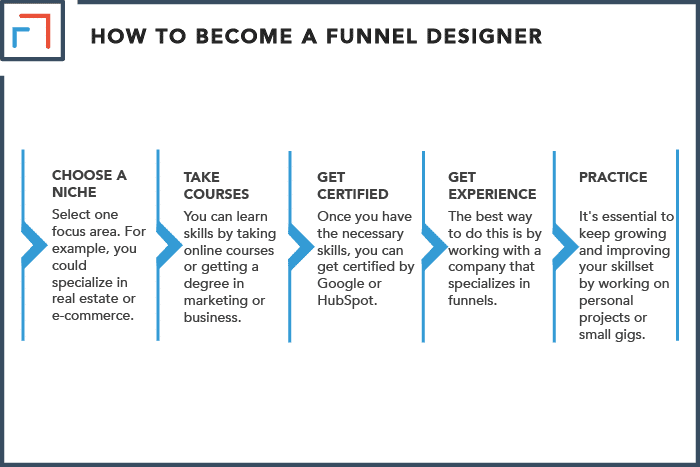 HOW TO BECOME A FUNNEL DESIGNER

CHOOSE A NICHE
Select one focus area. For example, you could specialize in real estate or e-commerce.

TAKE COURSES
You can learn skills by taking online courses or getting a degree in marketing or business.

GET CERTIFIED
Once you have the necessary skills, you can get certified by Google or HubSpot.

GET EXPERIENCE
The best way to do this is by working with a company that specializes in funnels.

PRACTICE
It's essential to keep growing and improving your skillset by working on personal projects or small gigs.